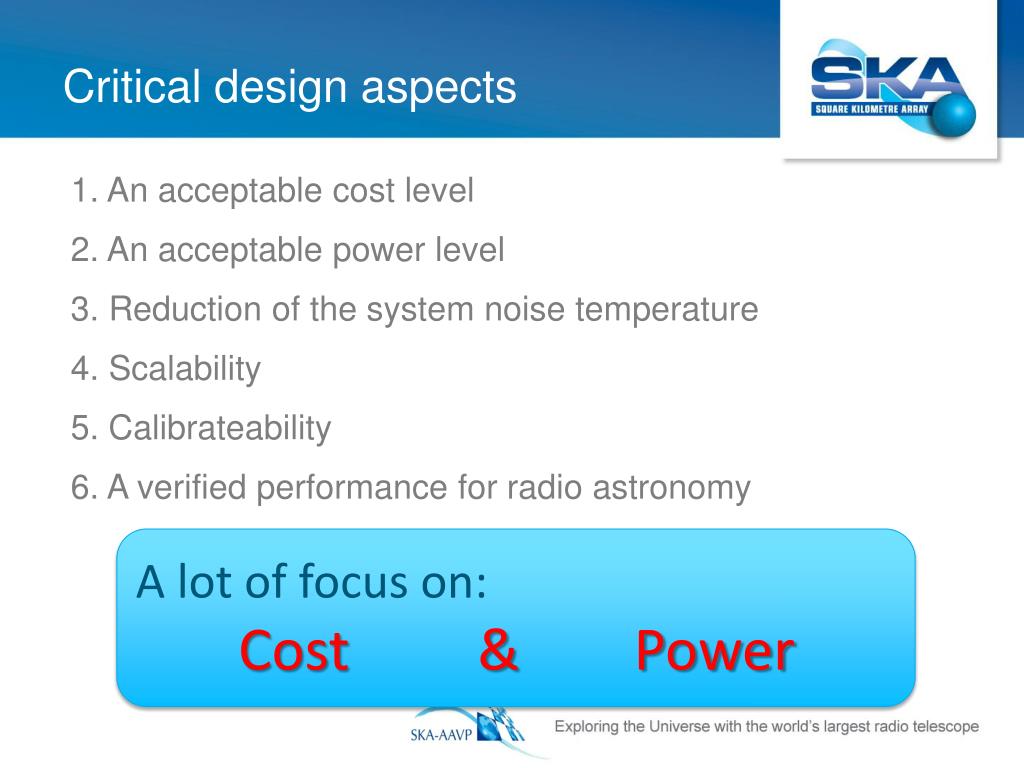 Critical design aspects

SKA
SQUARE KILOMETRE ARRAY

1. An acceptable cost level
2. An acceptable power level
3. Reduction of the system noise temperature
4. Scalability
5. Calibrateability
6. A verified performance for radio astronomy

A lot of focus on:
Cost & Power

SKA-AAVP

Exploring the Universe with the world's largest radio telescope